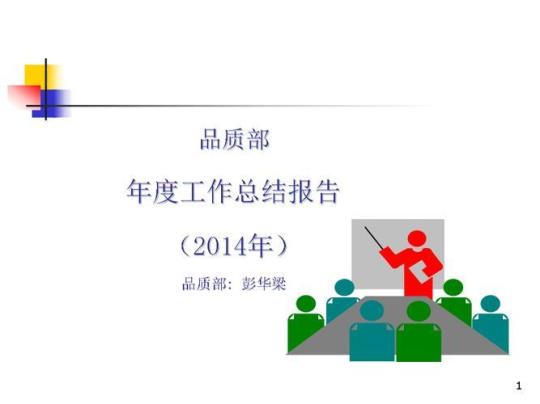 品质部

年度工作总结报告

（2014年）

品质部：彭华梁

1